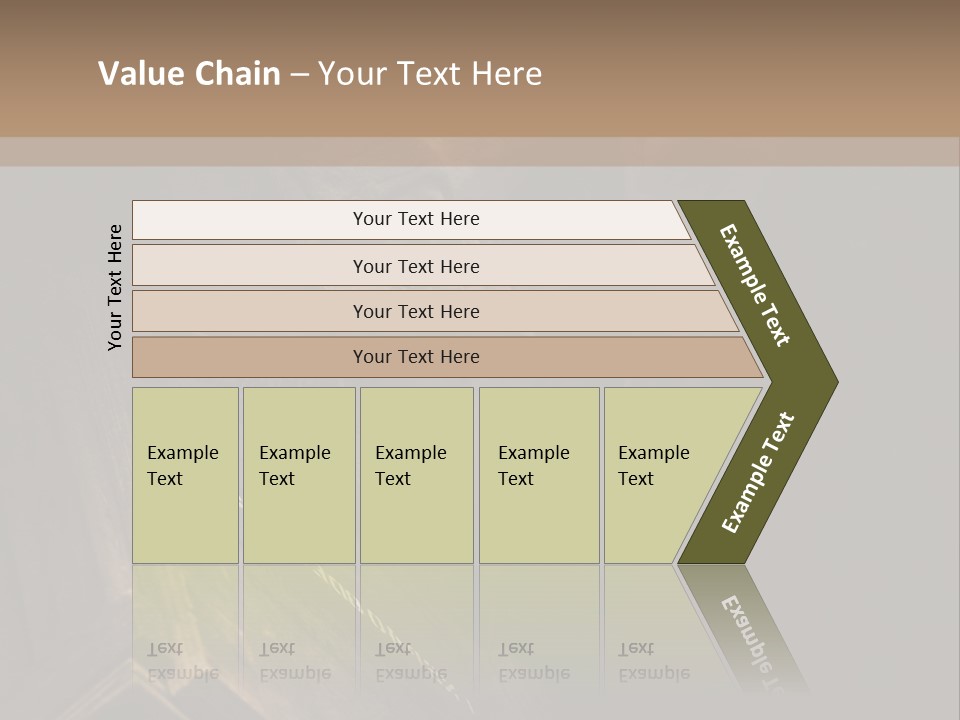 Value Chain – Your Text Here

Your Text Here

Your Text Here

Your Text Here

Your Text Here

Your Text Here

Example Text

Example Text

Example Text

Example Text

Example Text

Example Text

Example Text